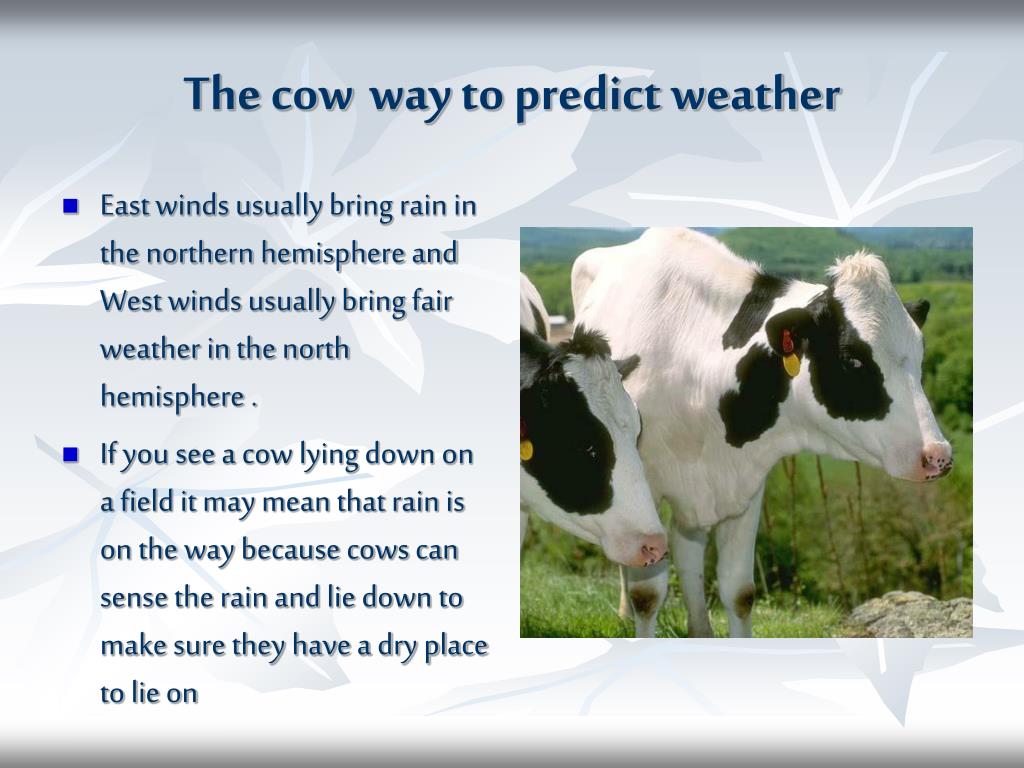 The cow way to predict weather

- East winds usually bring rain in the northern hemisphere and West winds usually bring fair weather in the north hemisphere .
- If you see a cow lying down on a field it may mean that rain is on the way because cows can sense the rain and lie down to make sure they have a dry place to lie on